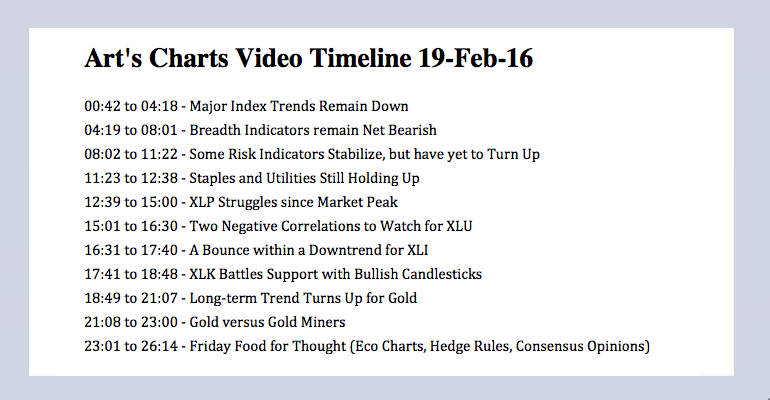 Art's Charts Video Timeline 19-Feb-16

00:42 to 04:18 - Major Index Trends Remain Down
04:19 to 08:01 - Breadth Indicators remain Net Bearish
08:02 to 11:22 - Some Risk Indicators Stabilize, but have yet to Turn Up
11:23 to 12:38 - Staples and Utilities Still Holding Up
12:39 to 15:00 - XLP Struggles since Market Peak
15:01 to 16:30 - Two Negative Correlations to Watch for XLU
16:31 to 17:40 - A Bounce within a Downtrend for XLI
17:41 to 18:48 - XLK Battles Support with Bullish Candlesticks
18:49 to 21:07 - Long-term Trend Turns Up for Gold
21:08 to 23:00 - Gold versus Gold Miners
23:01 to 26:14 - Friday Food for Thought (Eco Charts, Hedge Rules, Consensus Opinions)